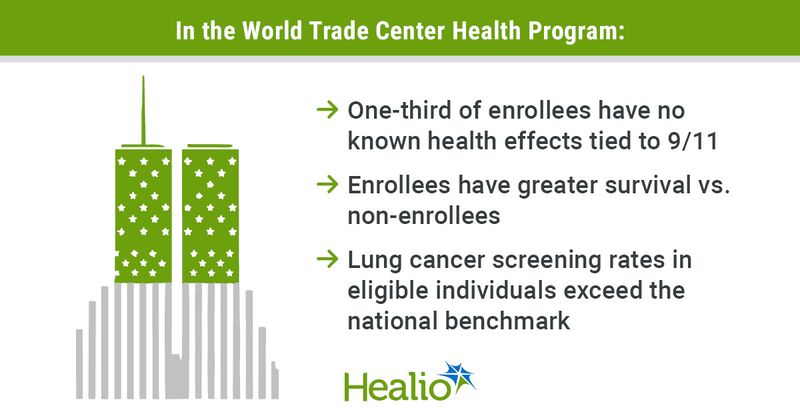 In the World Trade Center Health Program:

→ One-third of enrollees have no known health effects tied to 9/11

→ Enrollees have greater survival vs. non-enrollees

→ Lung cancer screening rates in eligible individuals exceed the national benchmark

Healio